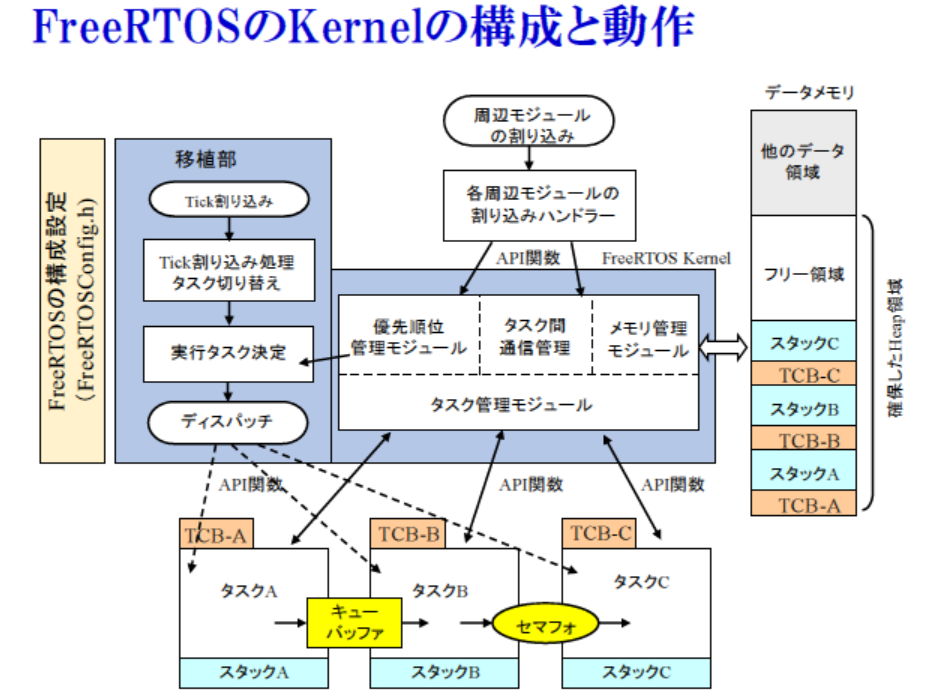 FreeRTOSのKernelの構成と動作

FreeRTOSの構成設定
(FreeRTOSConfig.h)

移植部

Tick割り込み

Tick割り込み処理
タスク切り替え

実行タスク決定

ディスパッチ

周辺モジュール
の割り込み

各周辺モジュールの
割り込みハンドラー

API関数

FreeRTOS Kernel

優先順位
管理モジュール

タスク間
通信管理

メモリ管理
モジュール

タスク管理モジュール

データメモリ

他のデータ
領域

フリー領域

スタックC

TCB-C

スタックB

TCB-B

スタックA

TCB-A

確保したHeap領域

API関数

API関数

API関数

TCB-A

タスクA

スタックA

キュー
バッファ

TCB-B

タスクB

スタックB

セマフォ

TCB-C

タスクC

スタックC